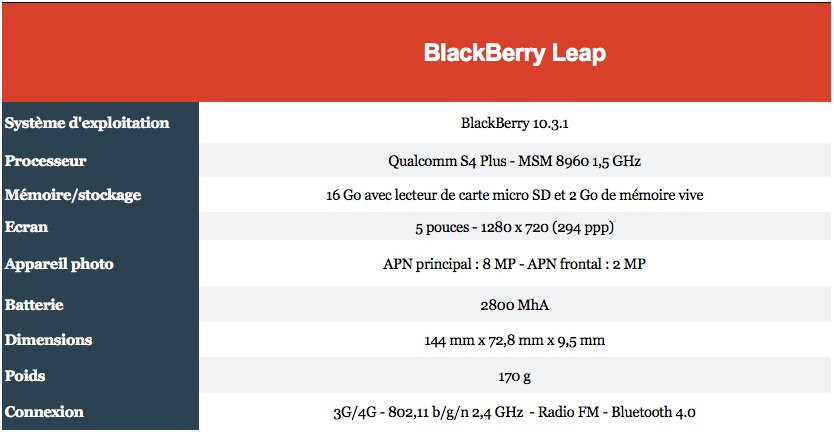 | | BlackBerry Leap |
|---|---|
| Système d'exploitation | BlackBerry 10.3.1 |
| Processeur | Qualcomm S4 Plus - MSM 8960 1,5 GHz |
| Mémoire/stockage | 16 Go avec lecteur de carte micro SD et 2 Go de mémoire vive |
| Ecran | 5 pouces - 1280 x 720 (294 ppp) |
| Appareil photo | APN principal : 8 MP - APN frontal : 2 MP |
| Batterie | 2800 MhA |
| Dimensions | 144 mm x 72,8 mm x 9,5 mm |
| Poids | 170 g |
| Connexion | 3G/4G - 802,11 b/g/n 2,4 GHz - Radio FM - Bluetooth 4.0 |